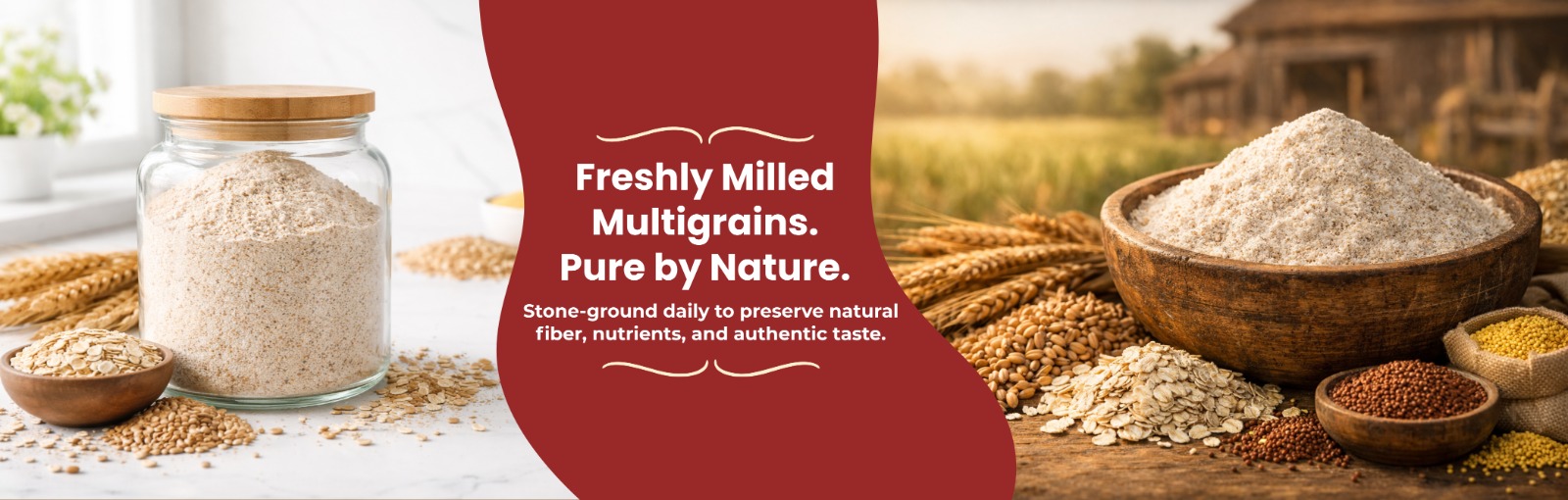 Freshly Milled Multigrains. Pure by Nature.

Stone-ground daily to preserve natural fiber, nutrients, and authentic taste.